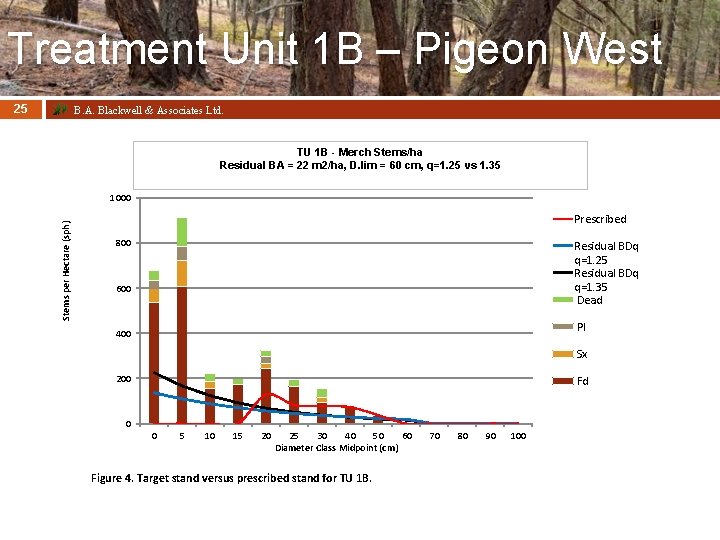 Treatment Unit 1B – Pigeon West

25

B.A. Blackwell & Associates Ltd.

TU 1B - Merch Stems/ha
Residual BA = 22 m2/ha, D.lim = 60 cm, q=1.25 vs 1.35

Stems per Hectare (sph)

1000
800
600
400
200
0

0 5 10 15 20 25 30 40 50 60 70 80 90 100

Diameter Class Midpoint (cm)

Prescribed
Residual BDq q=1.25
Residual BDq q=1.35
Dead
Pl
Sx
Fd

Figure 4. Target stand versus prescribed stand for TU 1B.